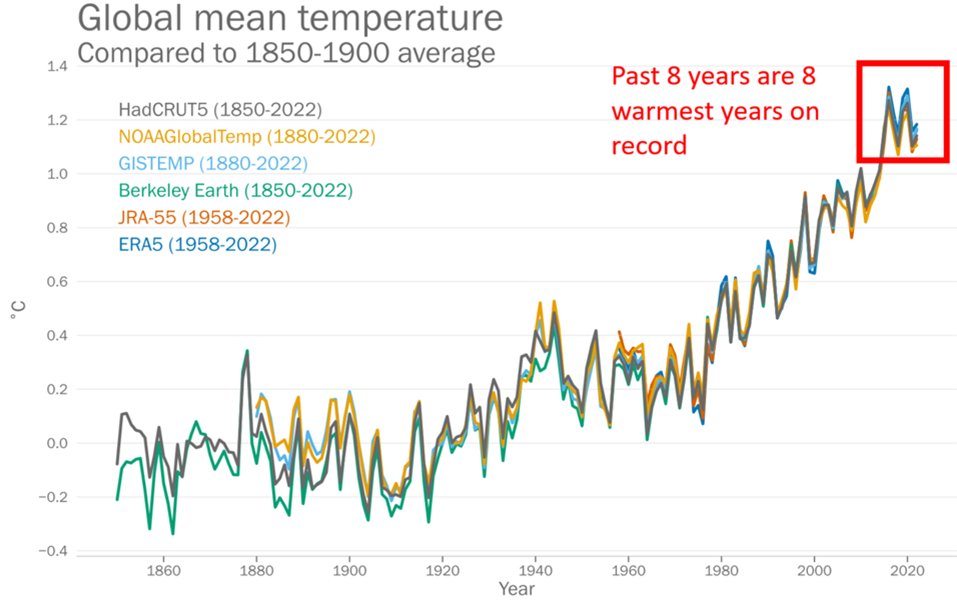 Global mean temperature
Compared to 1850-1900 average

Past 8 years are 8 warmest years on record

HadCRUT5 (1850-2022)
NOAAGlobalTemp (1880-2022)
GISTEMP (1880-2022)
Berkeley Earth (1850-2022)
JRA-55 (1958-2022)
ERA5 (1958-2022)

°C

1.4
1.2
1.0
0.8
0.6
0.4
0.2
0.0
−0.2
−0.4

1860
1880
1900
1920
1940
1960
1980
2000
2020
Year